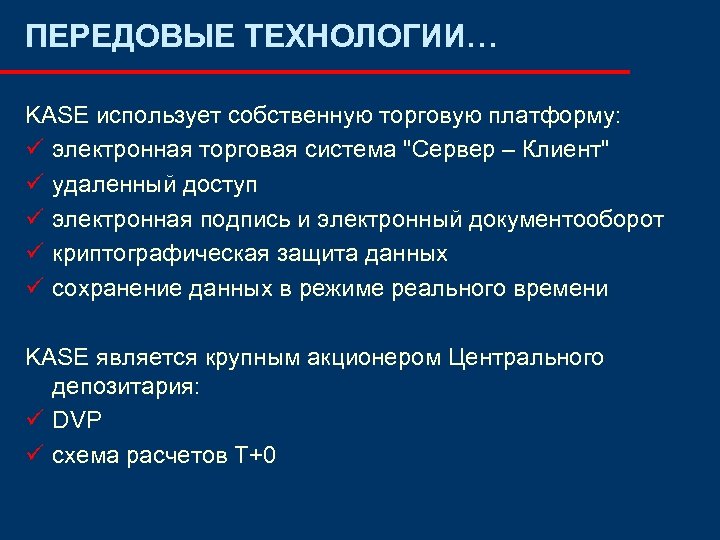 ПЕРЕДОВЫЕ ТЕХНОЛОГИИ…

KASE использует собственную торговую платформу:
✓ электронная торговая система "Сервер – Клиент"
✓ удаленный доступ
✓ электронная подпись и электронный документооборот
✓ криптографическая защита данных
✓ сохранение данных в режиме реального времени

KASE является крупным акционером Центрального депозитария:
✓ DVP
✓ схема расчетов T+0